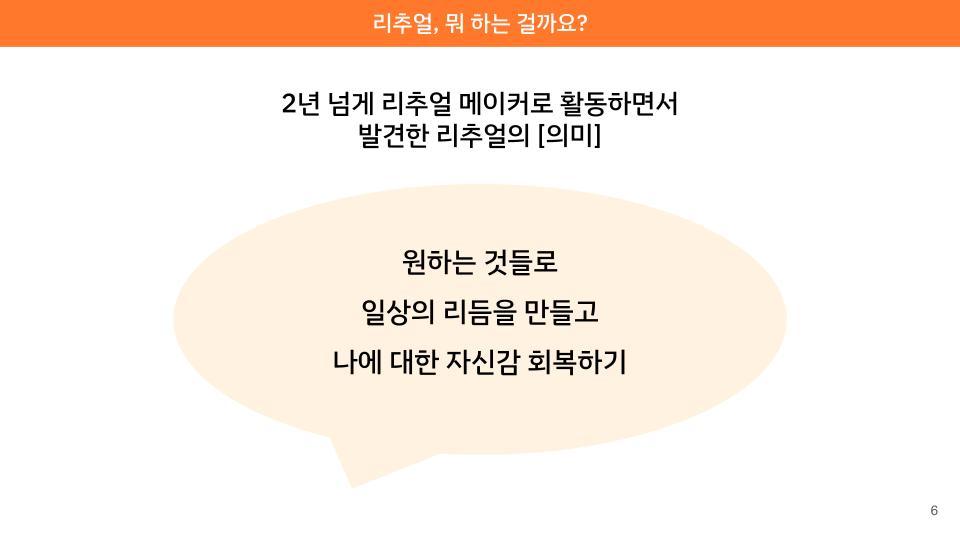 리추얼, 뭐 하는 걸까요?

2년 넘게 리추얼 메이커로 활동하면서
발견한 리추얼의 [의미]

원하는 것들로

일상의 리듬을 만들고

나에 대한 자신감 회복하기

6